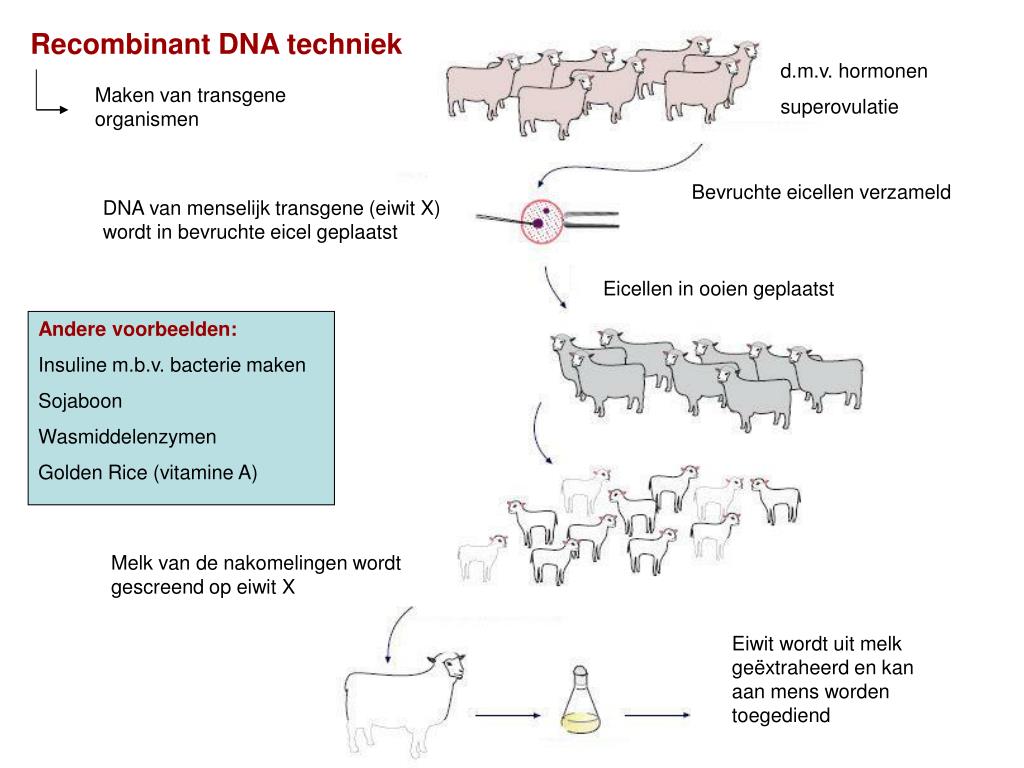 Recombinant DNA techniek

Maken van transgene organismen

d.m.v. hormonen

superovulatie

Bevruchte eicellen verzameld

DNA van menselijk transgene (eiwit X) wordt in bevruchte eicel geplaatst

Eicellen in ooien geplaatst

Andere voorbeelden:

Insuline m.b.v. bacterie maken

Sojaboon

Wasmiddelenzymen

Golden Rice (vitamine A)

Melk van de nakomelingen wordt gescreend op eiwit X

Eiwit wordt uit melk geëxtraheerd en kan aan mens worden toegediend